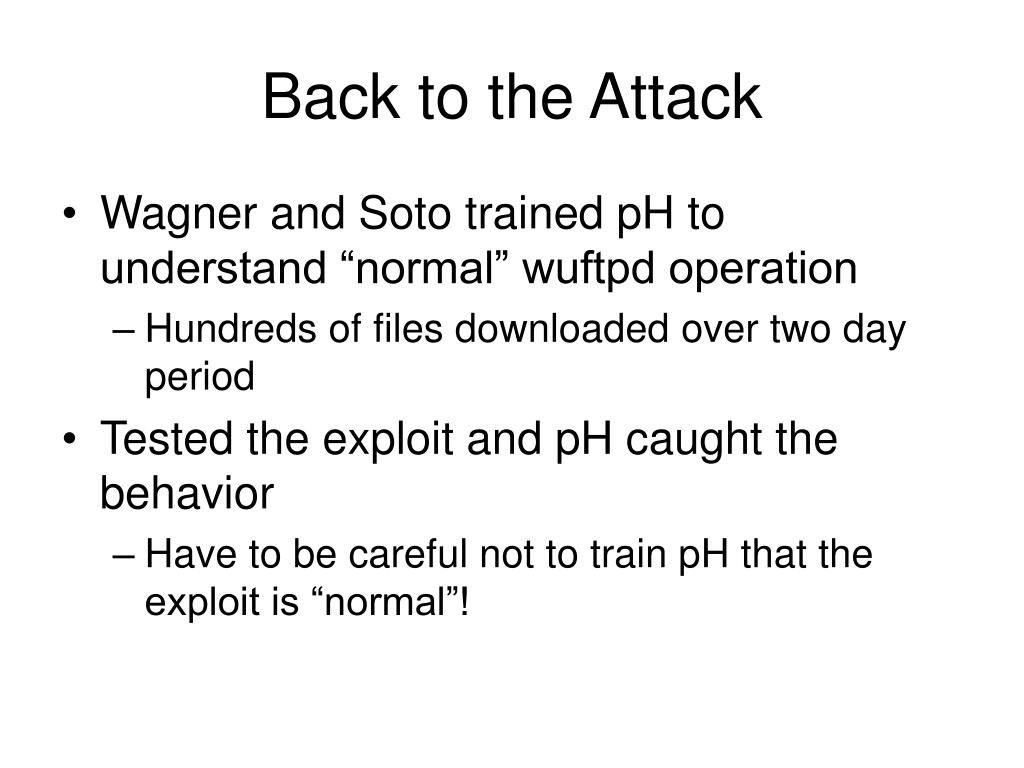 Back to the Attack

• Wagner and Soto trained pH to understand “normal” wuftpd operation
– Hundreds of files downloaded over two day period
• Tested the exploit and pH caught the behavior
– Have to be careful not to train pH that the exploit is “normal”!